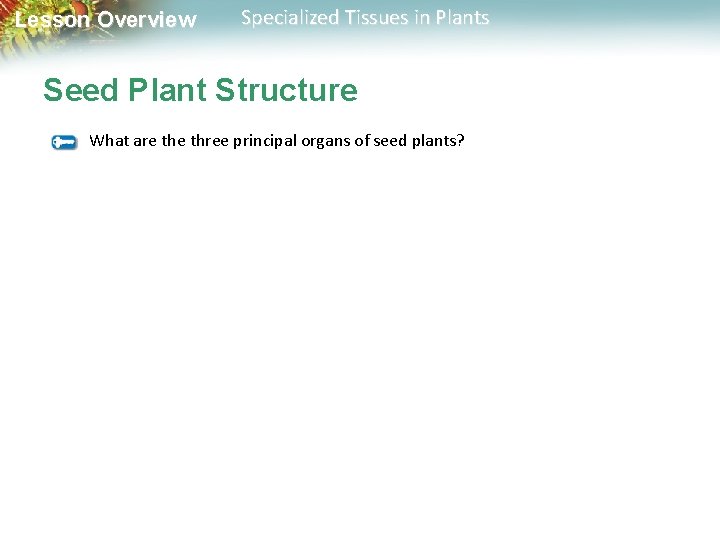 Lesson Overview Specialized Tissues in Plants

Seed Plant Structure

What are the three principal organs of seed plants?